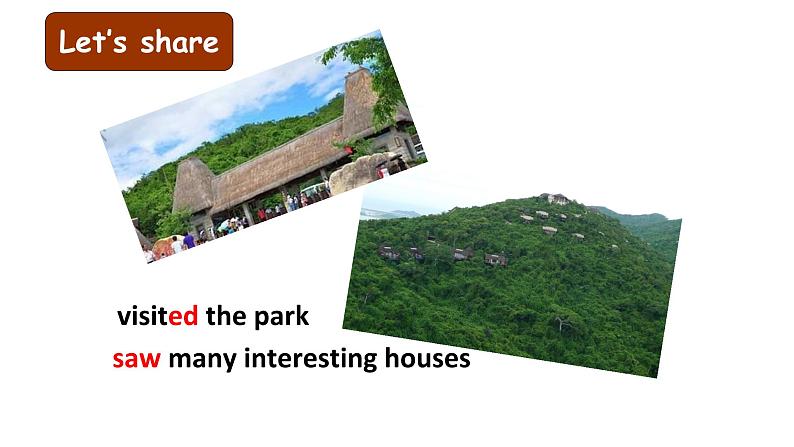 Let's share

visited the park

saw many interesting houses